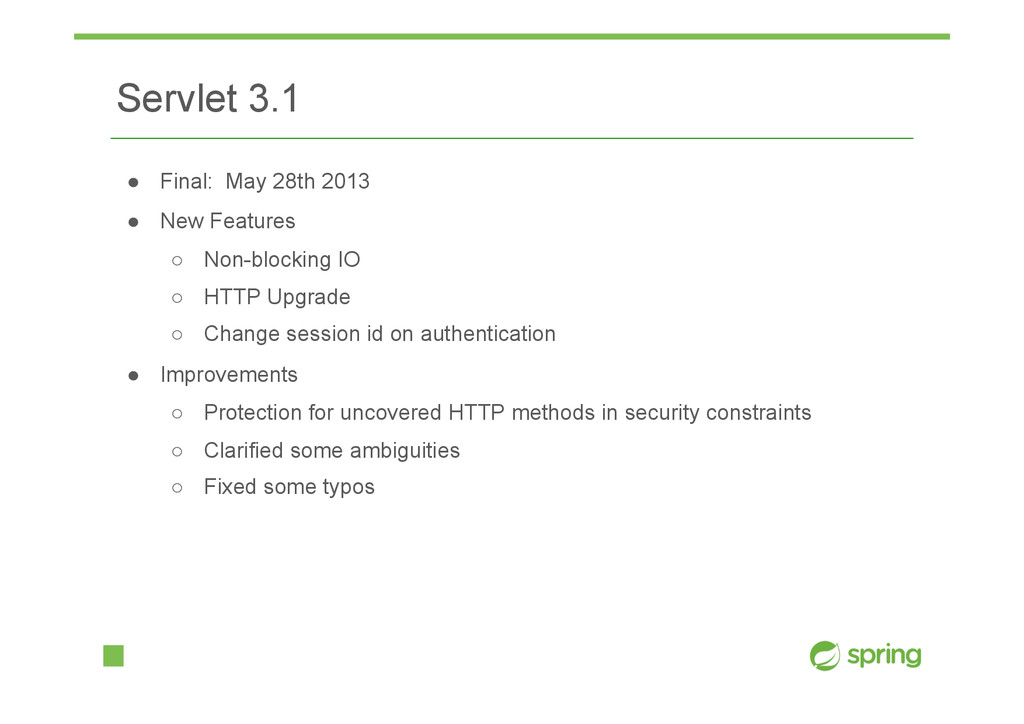 Servlet 3.1

● Final: May 28th 2013
● New Features
○ Non-blocking IO
○ HTTP Upgrade
○ Change session id on authentication
● Improvements
○ Protection for uncovered HTTP methods in security constraints
○ Clarified some ambiguities
○ Fixed some typos

spring